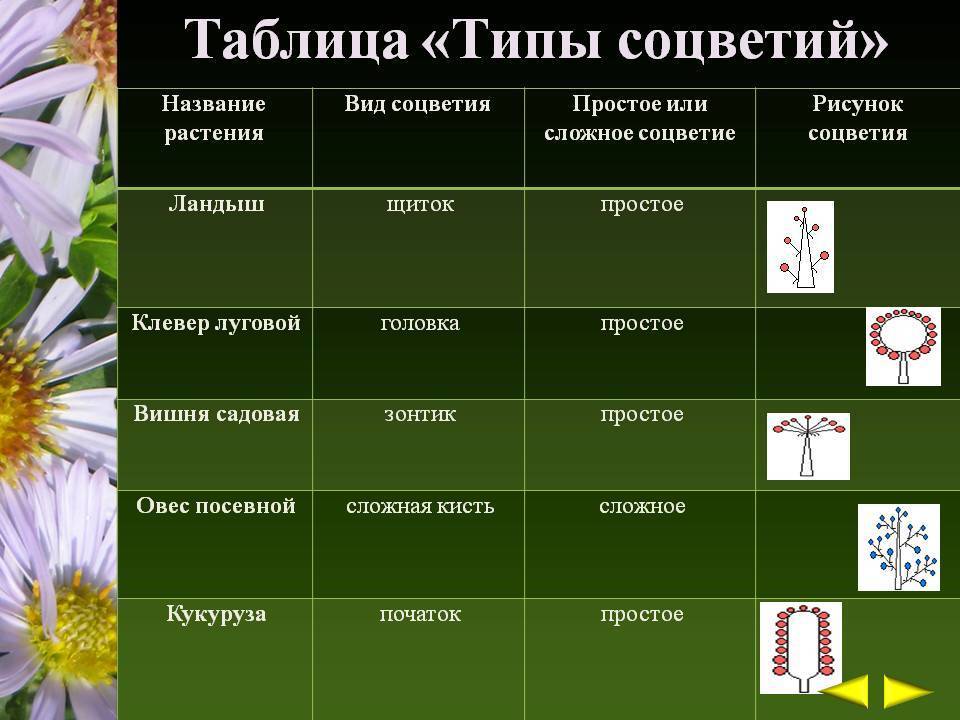 Таблица «Типы соцветий»

| Название растения | Вид соцветия | Простое или сложное соцветие | Рисунок соцветия |
|---|---|---|---|
| Ландыш | щиток | простое | |
| Клевер луговой | головка | простое | |
| Вишня садовая | зонтик | простое | |
| Овес посевной | сложная кисть | сложное | |
| Кукуруза | початок | простое | |